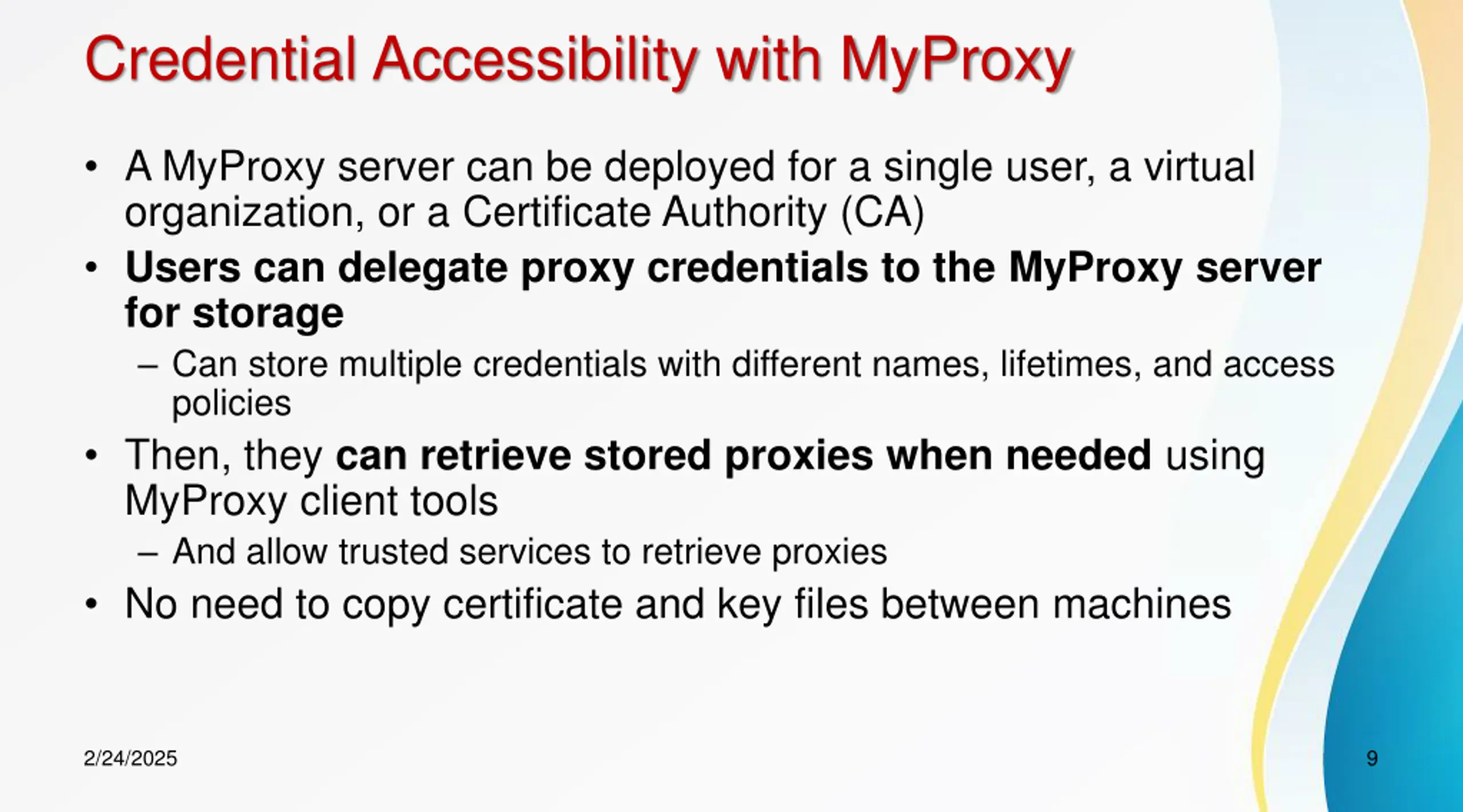 Credential Accessibility with MyProxy

• A MyProxy server can be deployed for a single user, a virtual organization, or a Certificate Authority (CA)
• Users can delegate proxy credentials to the MyProxy server for storage
– Can store multiple credentials with different names, lifetimes, and access policies
• Then, they can retrieve stored proxies when needed using MyProxy client tools
– And allow trusted services to retrieve proxies
• No need to copy certificate and key files between machines

2/24/2025

9